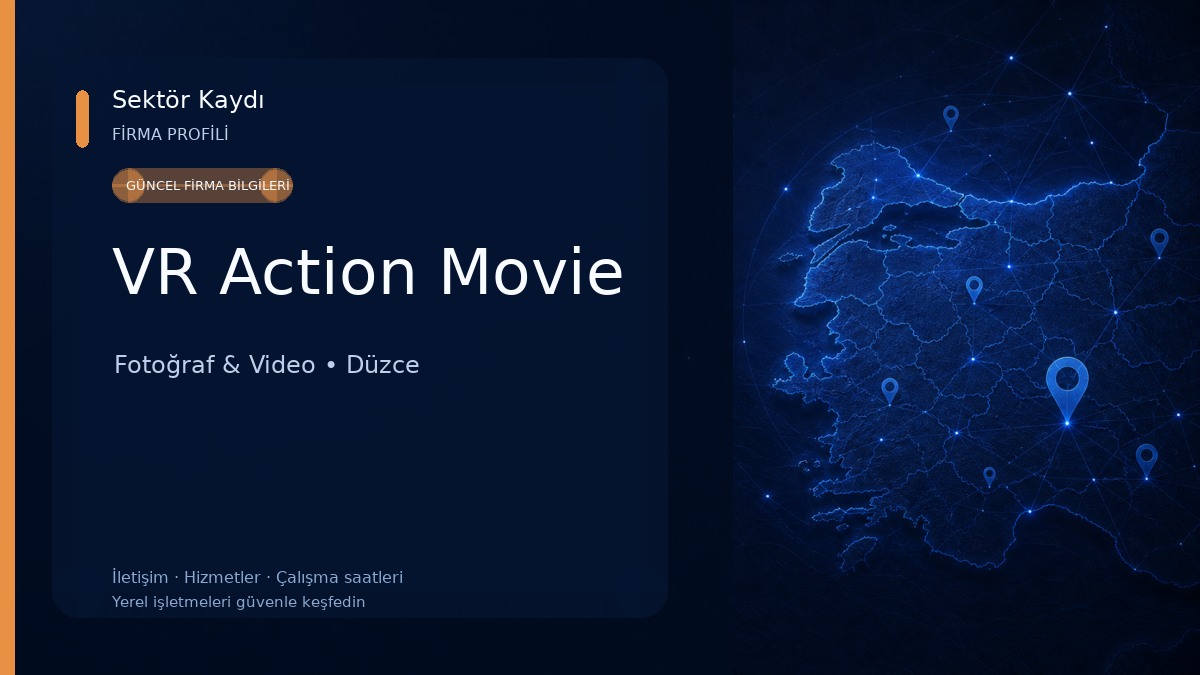 Sektör Kaydı
FİRMA PROFİLİ

GÜNCEL FİRMA BİLGİLERİ

VR Action Movie

Fotoğraf & Video • Düzce

İletişim · Hizmetler · Çalışma saatleri
Yerel işletmeleri güvenle keşfedin